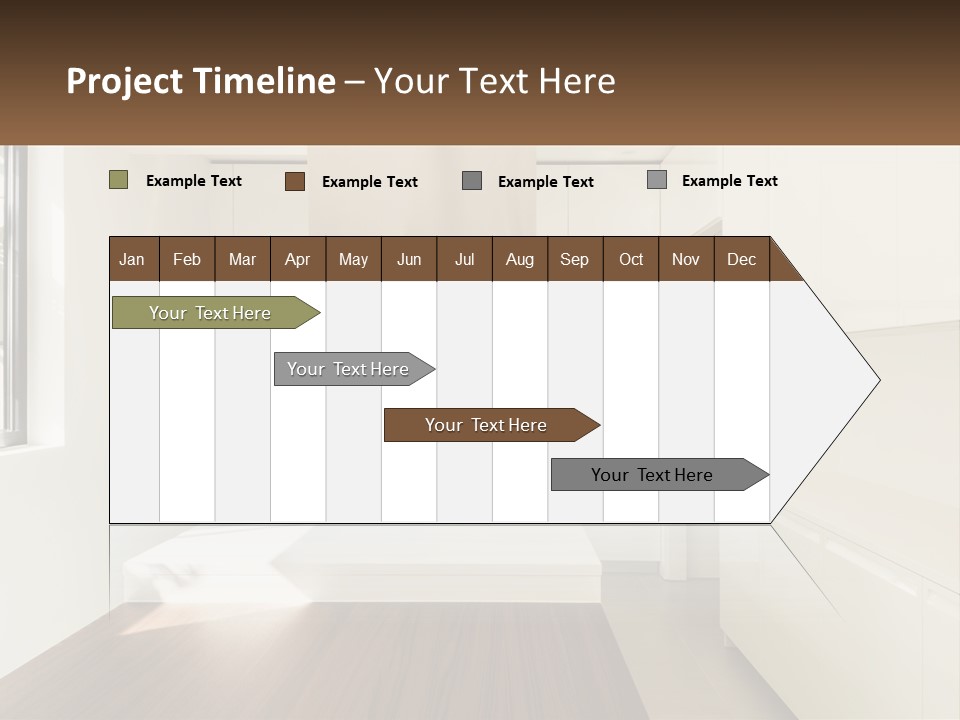 Project Timeline – Your Text Here

Example Text
Example Text
Example Text
Example Text

| Jan | Feb | Mar | Apr | May | Jun | Jul | Aug | Sep | Oct | Nov | Dec |
|---|---|---|---|---|---|---|---|---|---|---|---|

Your Text Here
Your Text Here
Your Text Here
Your Text Here